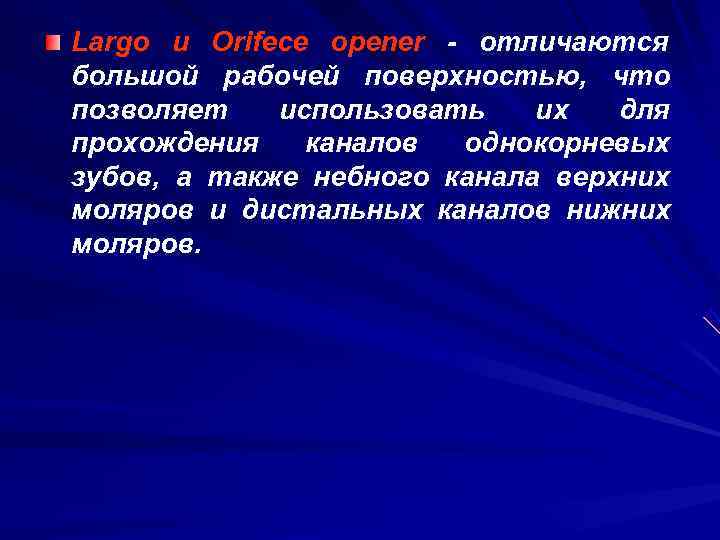 Largo и Orifece opener - отличаются большой рабочей поверхностью, что позволяет использовать их для прохождения каналов однокорневых зубов, а также небного канала верхних моляров и дистальных каналов нижних моляров.